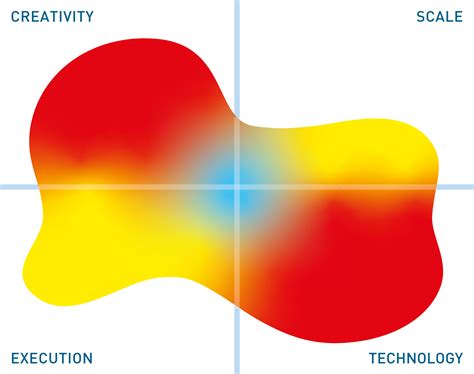 CREATIVITY

SCALE

EXECUTION

TECHNOLOGY